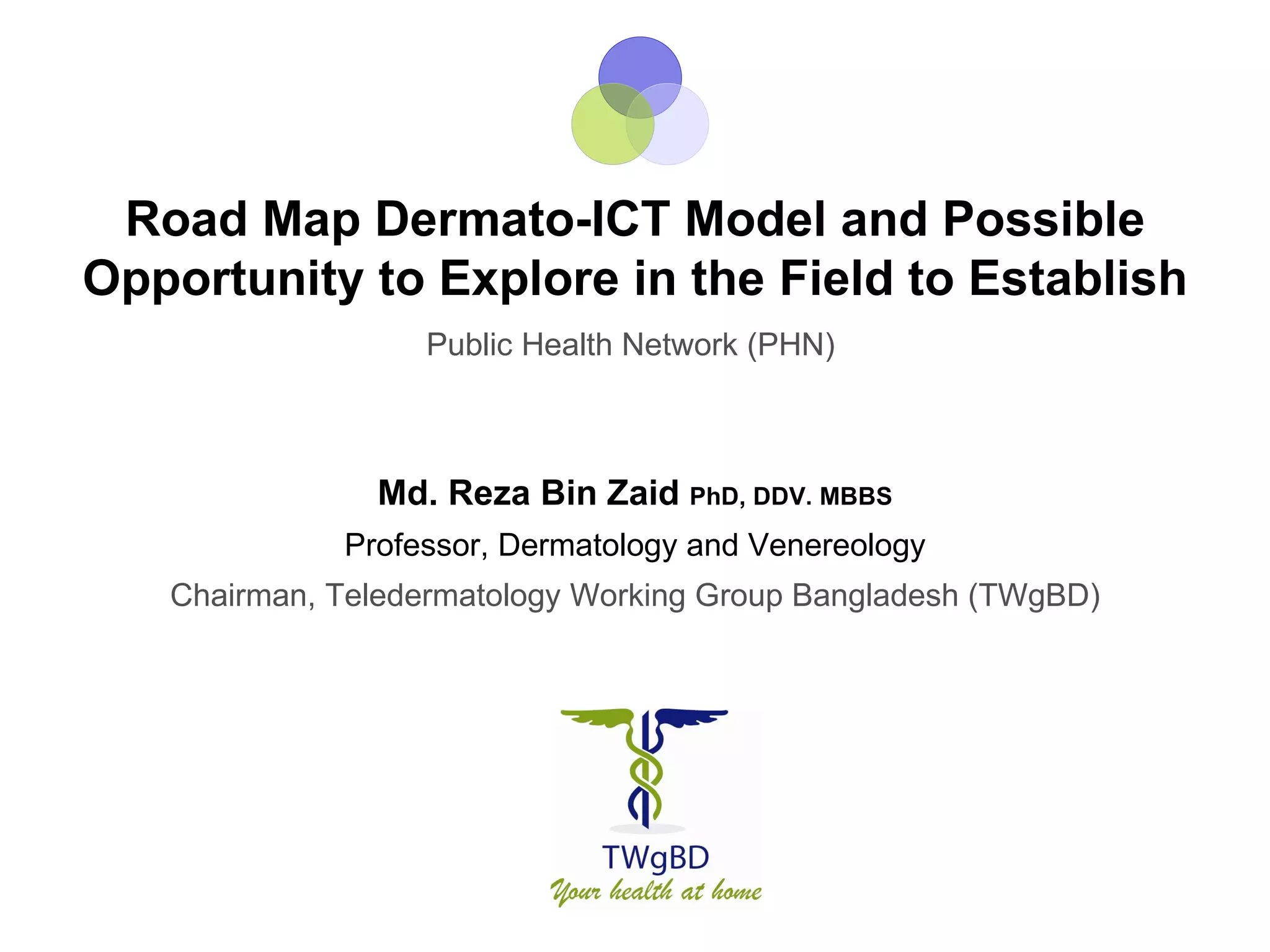 Road Map Dermato-ICT Model and Possible Opportunity to Explore in the Field to Establish

Public Health Network (PHN)

Md. Reza Bin Zaid PhD, DDV. MBBS

Professor, Dermatology and Venereology

Chairman, Teledermatology Working Group Bangladesh (TWgBD)

TWgBD
Your health at home